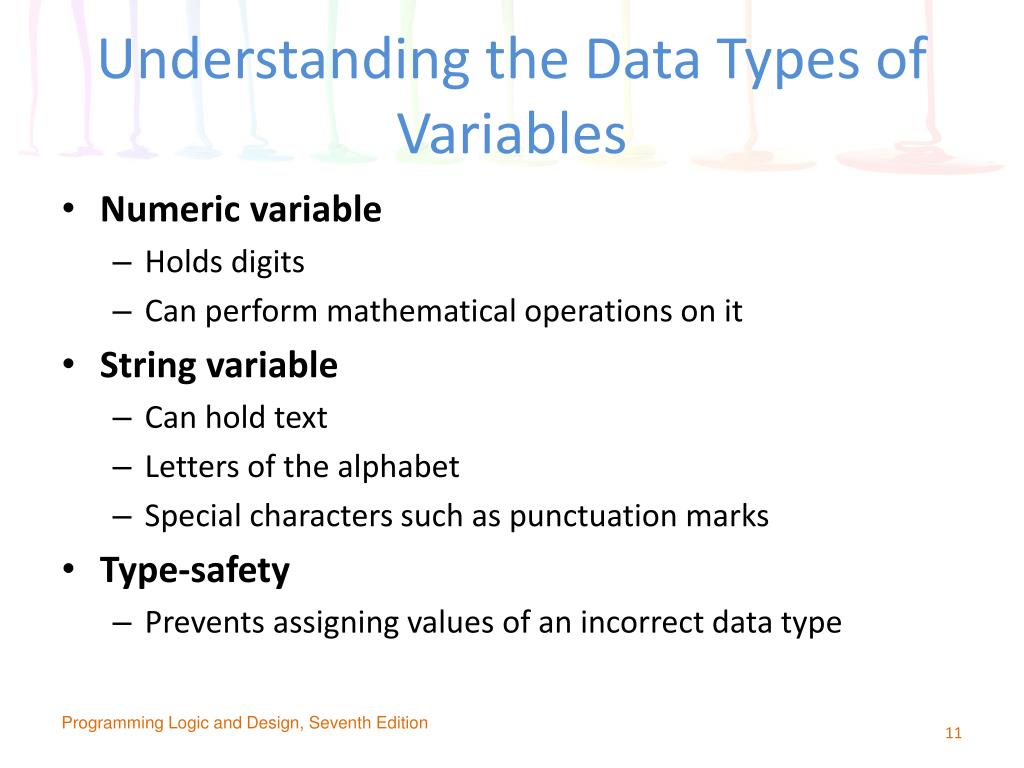 Understanding the Data Types of Variables

• Numeric variable
– Holds digits
– Can perform mathematical operations on it
• String variable
– Can hold text
– Letters of the alphabet
– Special characters such as punctuation marks
• Type-safety
– Prevents assigning values of an incorrect data type

Programming Logic and Design, Seventh Edition

11